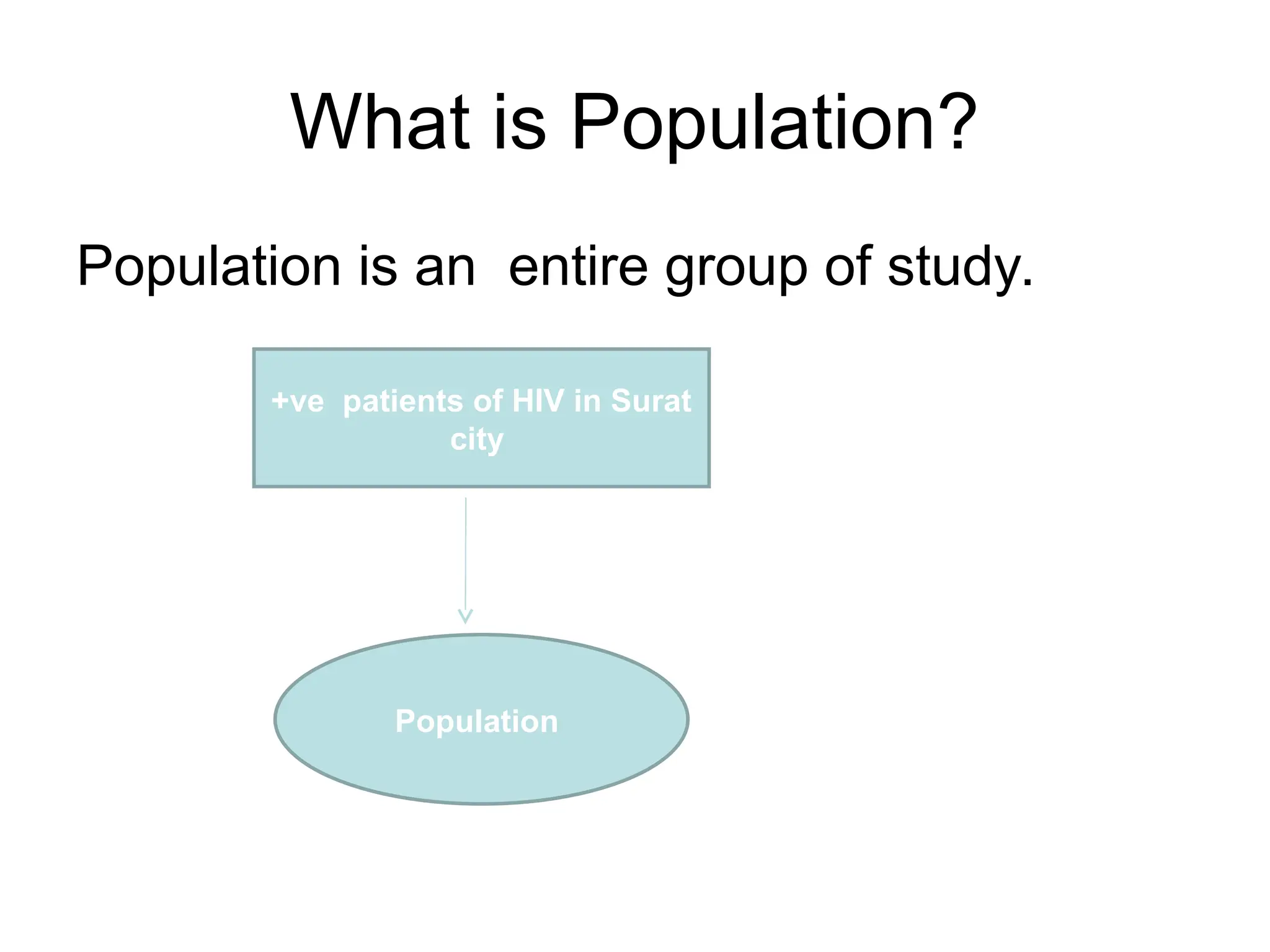 What is Population?

Population is an entire group of study.

+ve patients of HIV in Surat city

Population